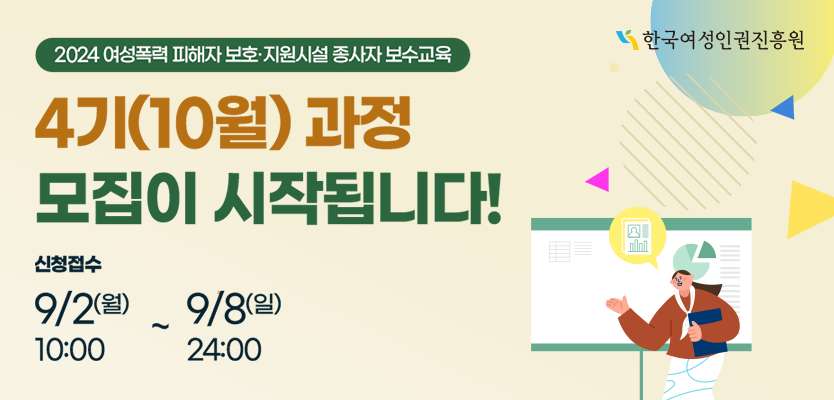 2024 여성폭력 피해자 보호·지원시설 종사자 보수교육

한국여성인권진흥원

4기(10월) 과정
모집이 시작됩니다!

신청접수

9/2(월) 10:00 ~ 9/8(일) 24:00